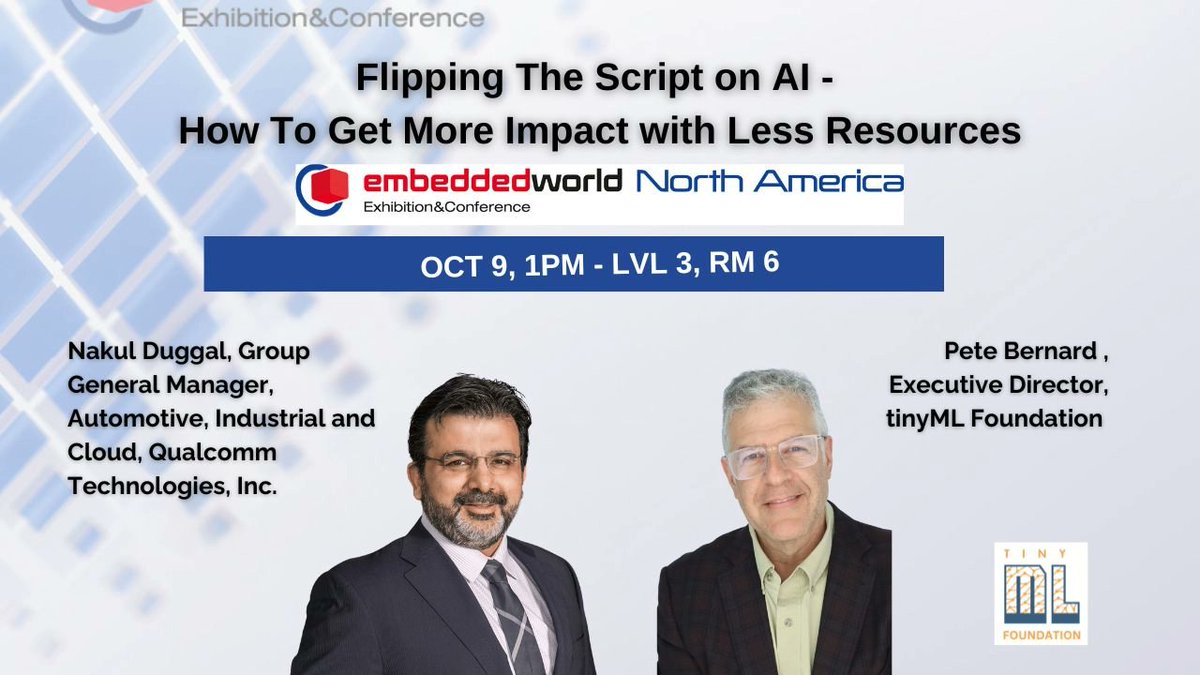 Exhibition&Conference

Flipping The Script on AI - How To Get More Impact with Less Resources

embeddedworld North America
Exhibition&Conference

OCT 9, 1PM - LVL 3, RM 6

Nakul Duggal, Group General Manager, Automotive, Industrial and Cloud, Qualcomm Technologies, Inc.

Pete Bernard , Executive Director, tinyML Foundation

TINY ML FOUNDATION